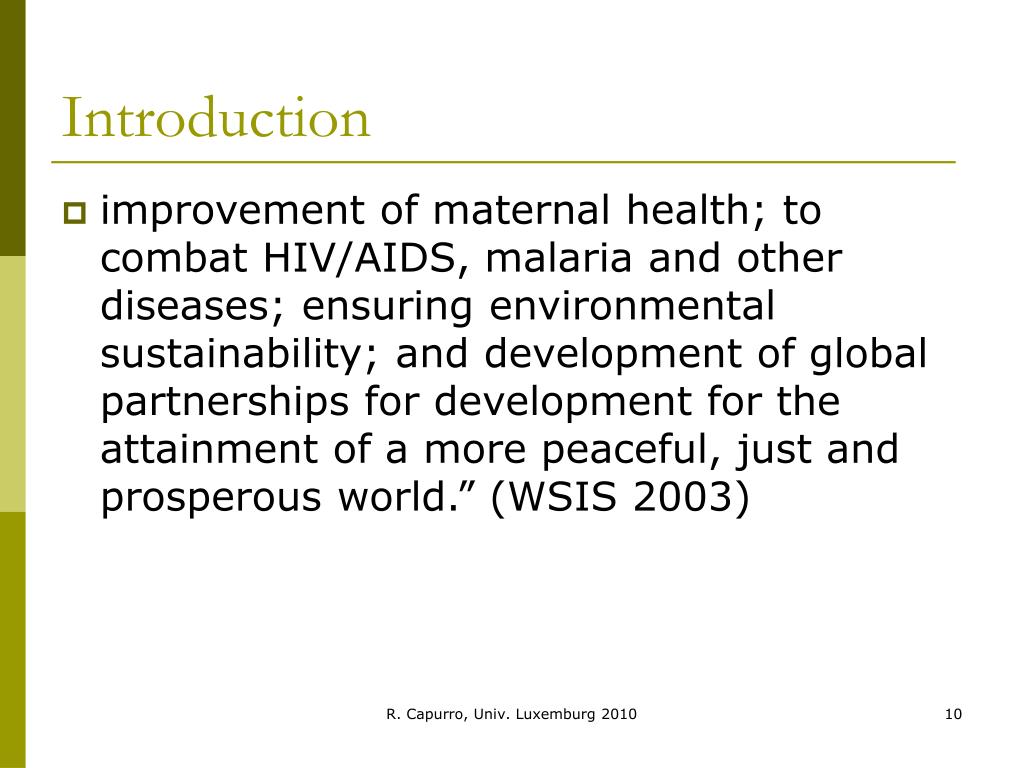 Introduction

improvement of maternal health; to combat HIV/AIDS, malaria and other diseases; ensuring environmental sustainability; and development of global partnerships for development for the attainment of a more peaceful, just and prosperous world.” (WSIS 2003)

R. Capurro, Univ. Luxemburg 2010

10